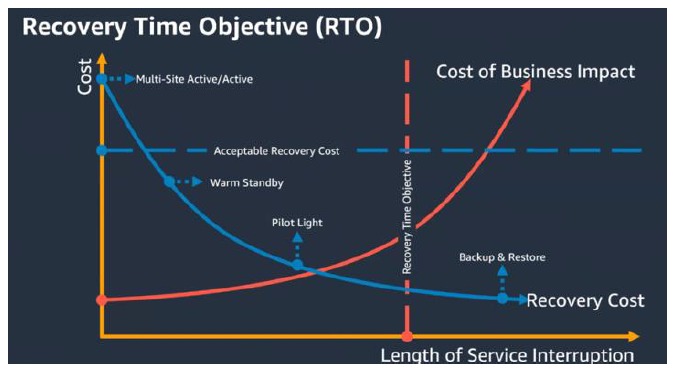 Recovery Time Objective (RTO)

Cost

Multi-Site Active/Active

Cost of Business Impact

Acceptable Recovery Cost

Warm Standby

Recovery Time Objective

Pilot Light

Backup & Restore

Recovery Cost

Length of Service Interruption